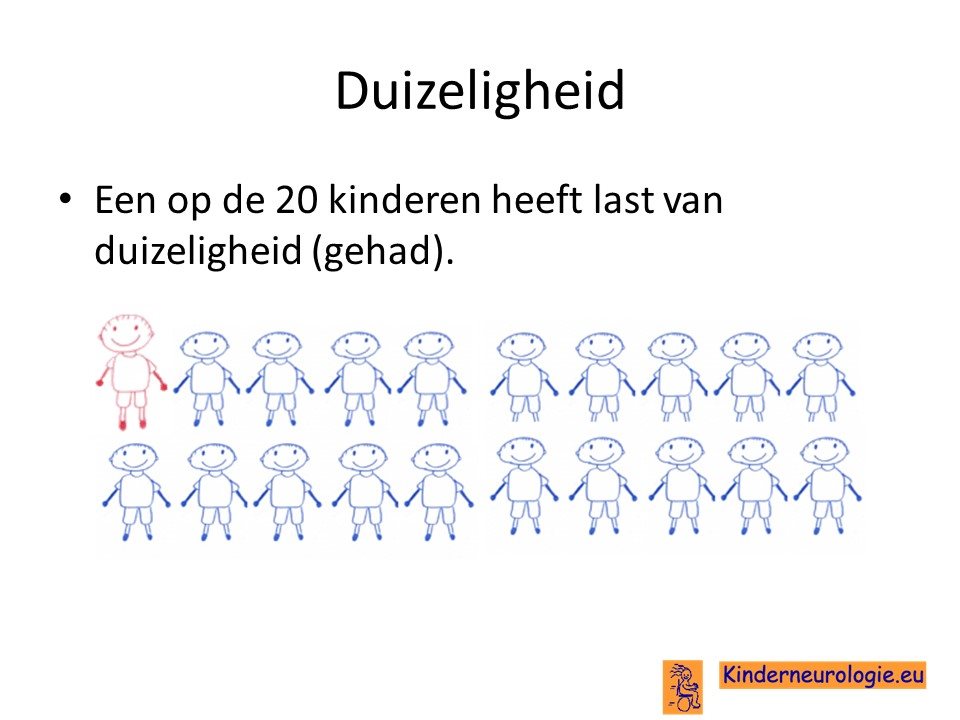 Duizeligheid

• Een op de 20 kinderen heeft last van duizeligheid (gehad).

Kinderneurologie.eu